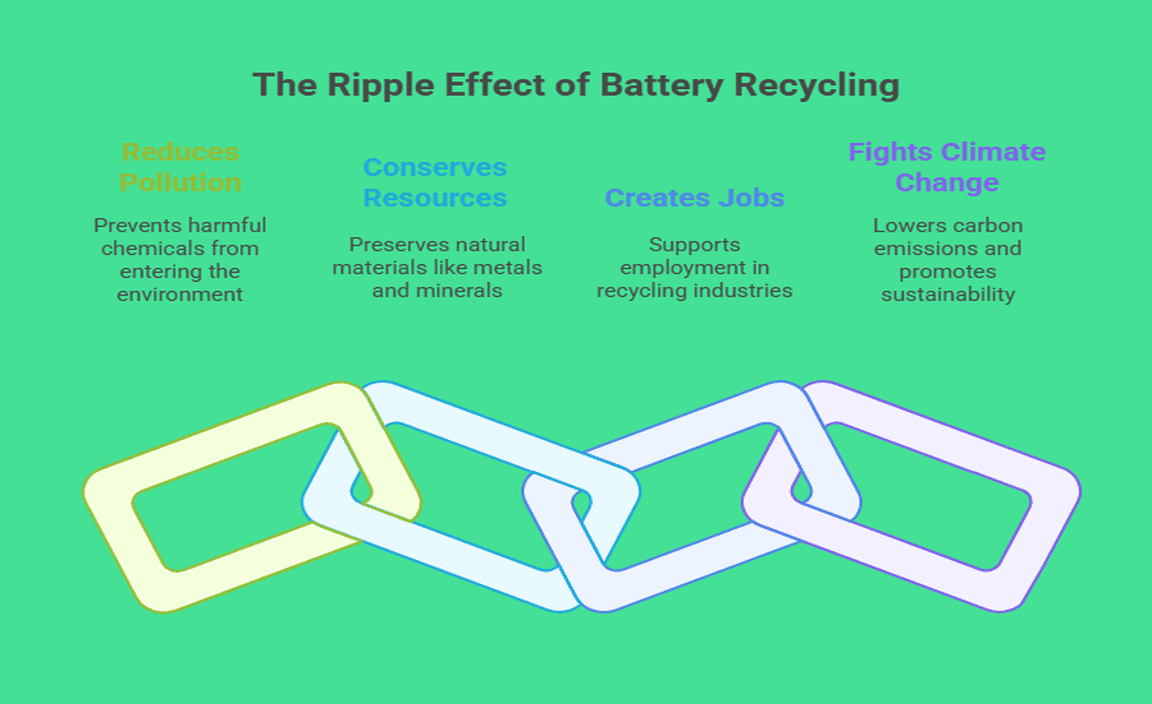 The Ripple Effect of Battery Recycling

Reduces Pollution

Prevents harmful chemicals from entering the environment

Conserves Resources

Preserves natural materials like metals and minerals

Creates Jobs

Supports employment in recycling industries

Fights Climate Change

Lowers carbon emissions and promotes sustainability